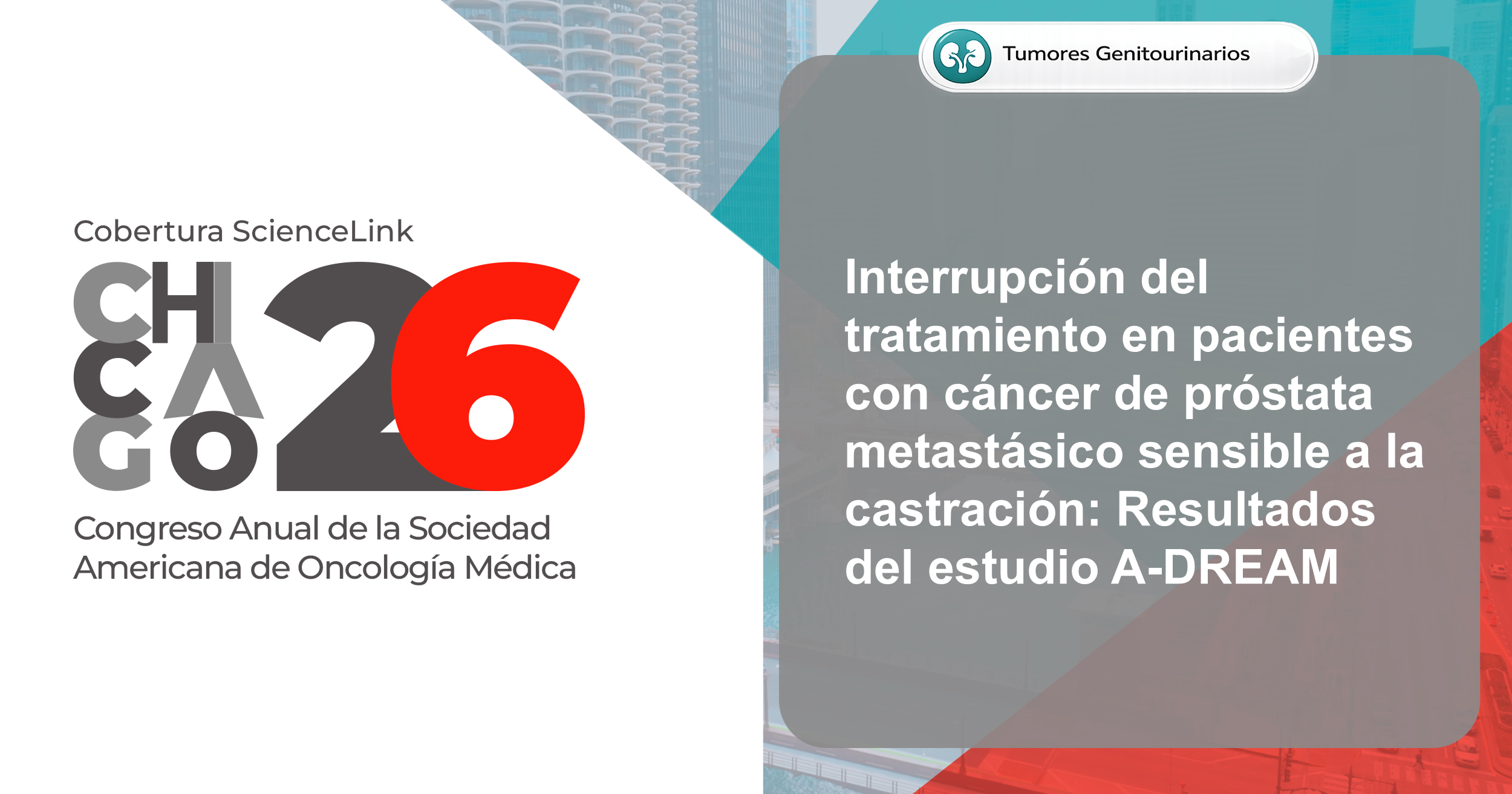 Cobertura ScienceLink

CHICAGO 26

Congreso Anual de la Sociedad Americana de Oncología Médica

Tumores Genitourinarios

Interrupción del tratamiento en pacientes con cáncer de próstata metastásico sensible a la castración: Resultados del estudio A-DREAM